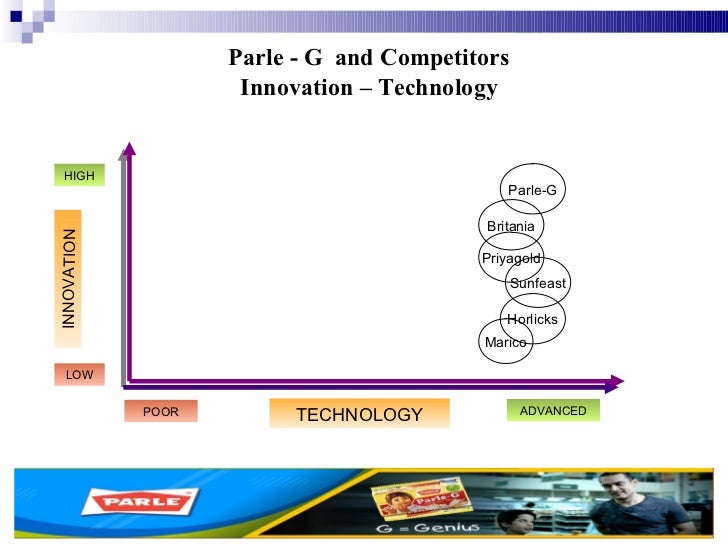 Parle - G and Competitors
Innovation – Technology

HIGH

INNOVATION

LOW

Parle-G
Britania
Priyagold
Sunfeast
Horlicks
Marico

POOR

TECHNOLOGY

ADVANCED

PARLE

Parle-G

G = Genius